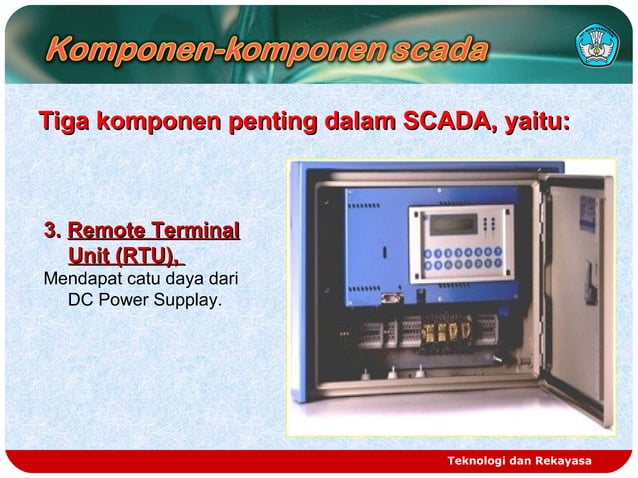 Komponen-komponen scada

Tiga komponen penting dalam SCADA, yaitu:

3. Remote Terminal Unit (RTU),
Mendapat catu daya dari DC Power Supplay.

Teknologi dan Rekayasa